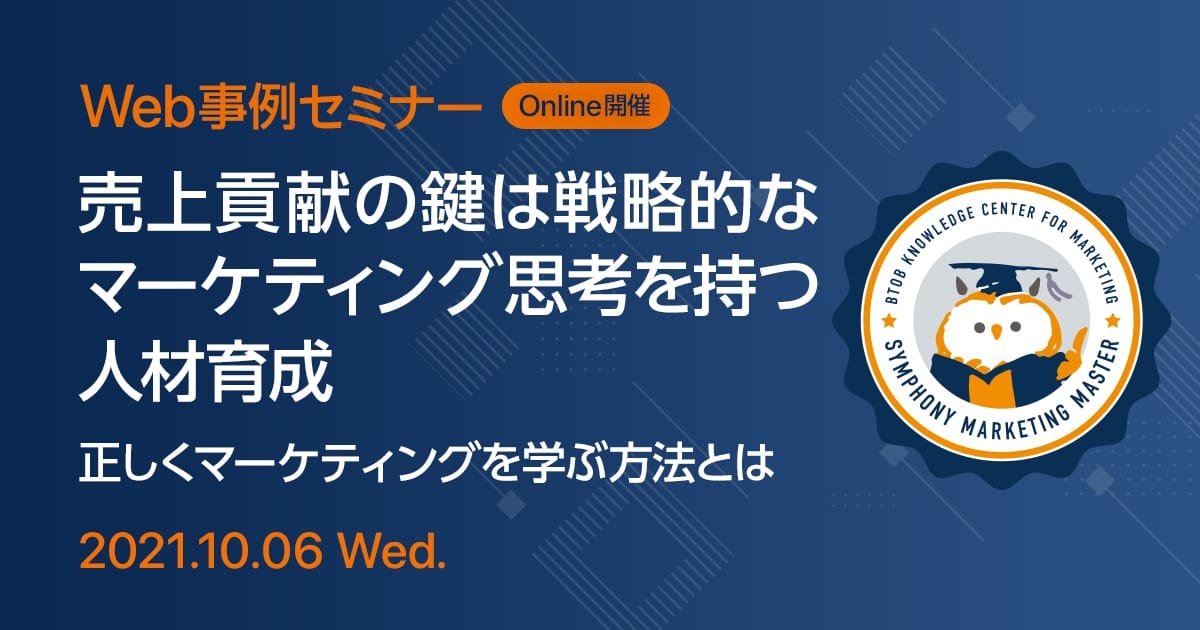 Web事例セミナー Online開催

売上貢献の鍵は戦略的なマーケティング思考を持つ人材育成

正しくマーケティングを学ぶ方法とは

2021.10.06 Wed.

BTOB KNOWLEDGE CENTER FOR MARKETING
SYMPHONY MARKETING MASTER